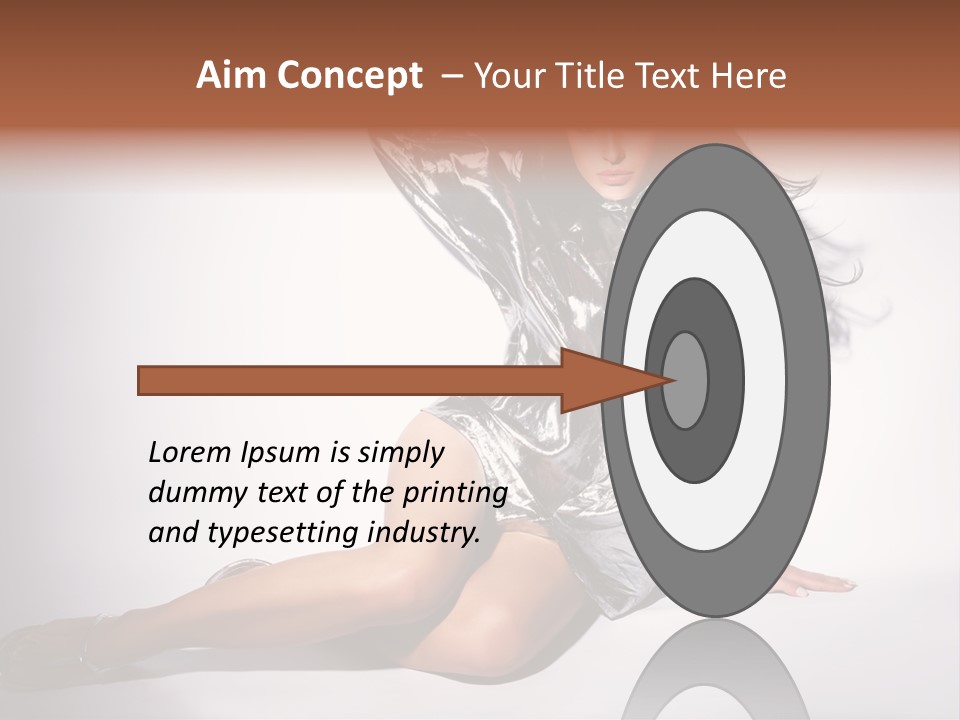 Aim Concept – Your Title Text Here

Lorem Ipsum is simply dummy text of the printing and typesetting industry.